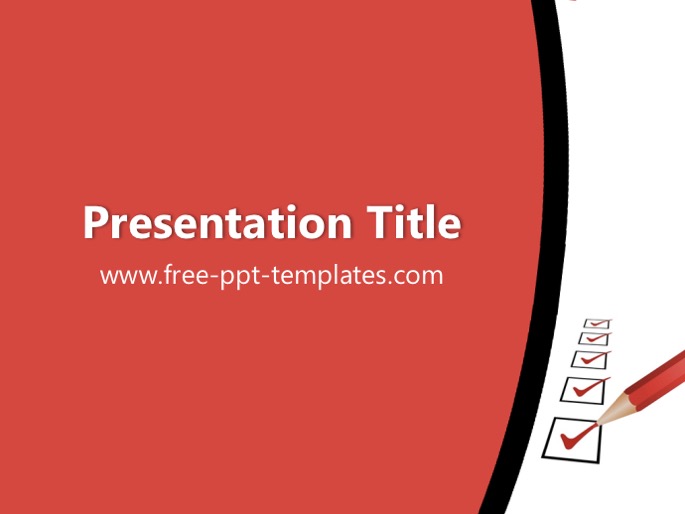 Presentation Title

www.free-ppt-templates.com